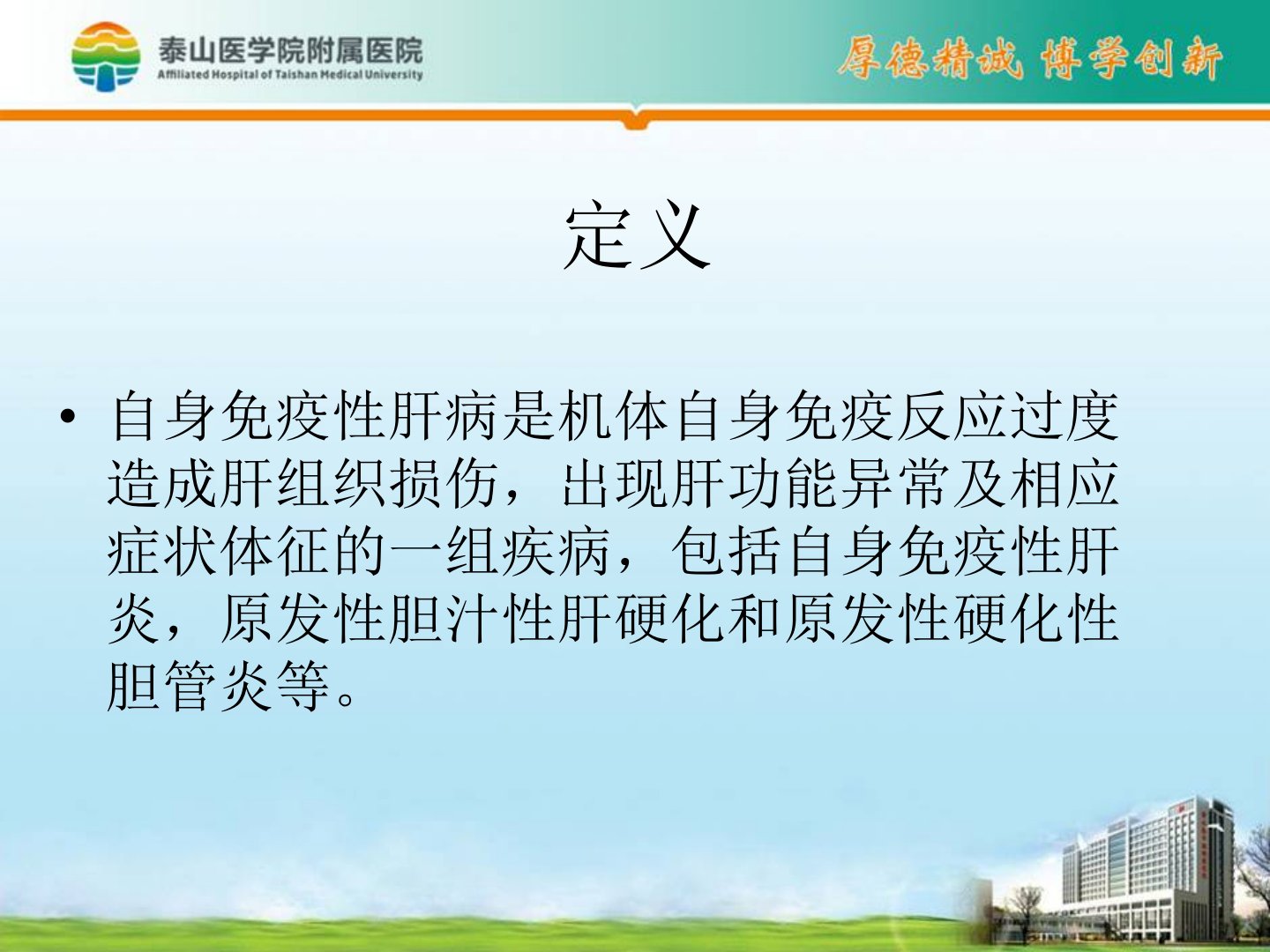 泰山医学院附属医院
Affiliated Hospital of Taishan Medical University

厚德精诚 博学创新

定义

• 自身免疫性肝病是机体自身免疫反应过度造成肝组织损伤，出现肝功能异常及相应症状体征的一组疾病，包括自身免疫性肝炎，原发性胆汁性肝硬化和原发性硬化性胆管炎等。